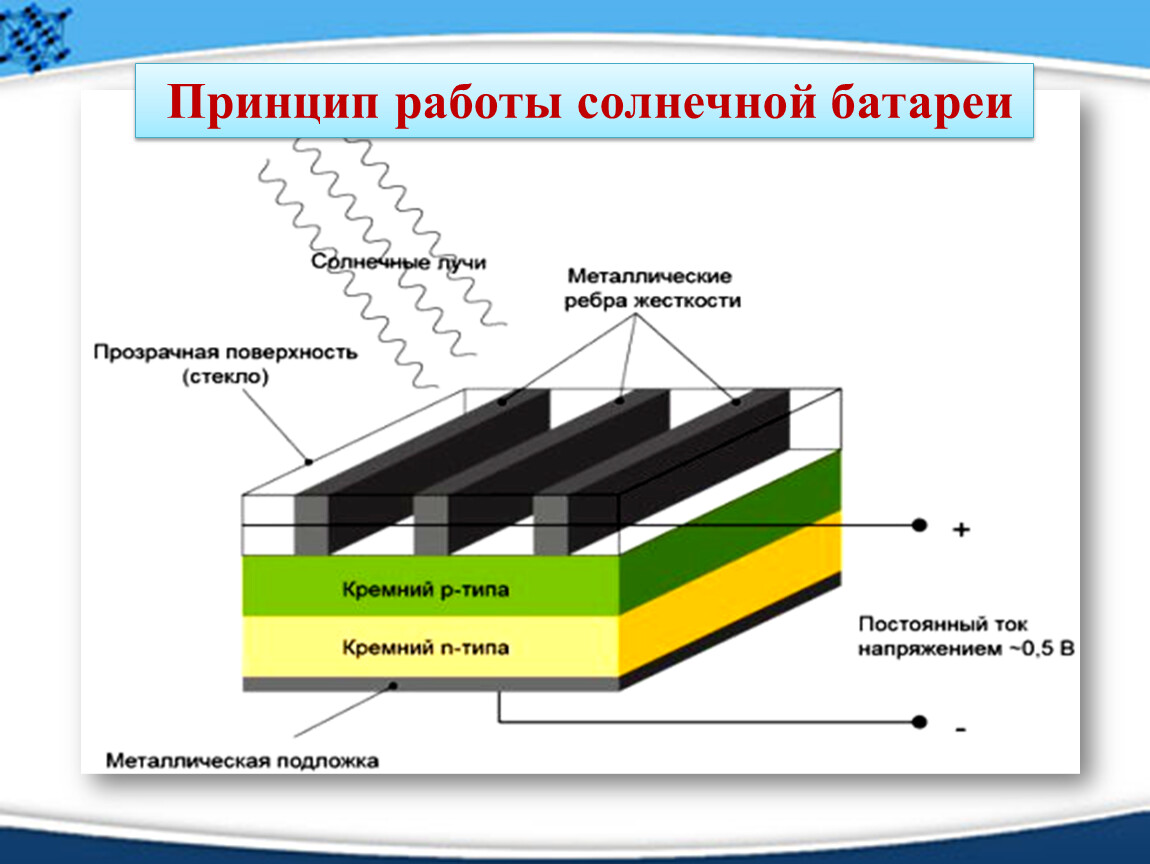 Принцип работы солнечной батареи

Солнечные лучи

Металлические ребра жесткости

Прозрачная поверхность (стекло)

+

Кремний p-типа

Кремний n-типа

Постоянный ток напряжением ~0,5 В

-

Металлическая подложка